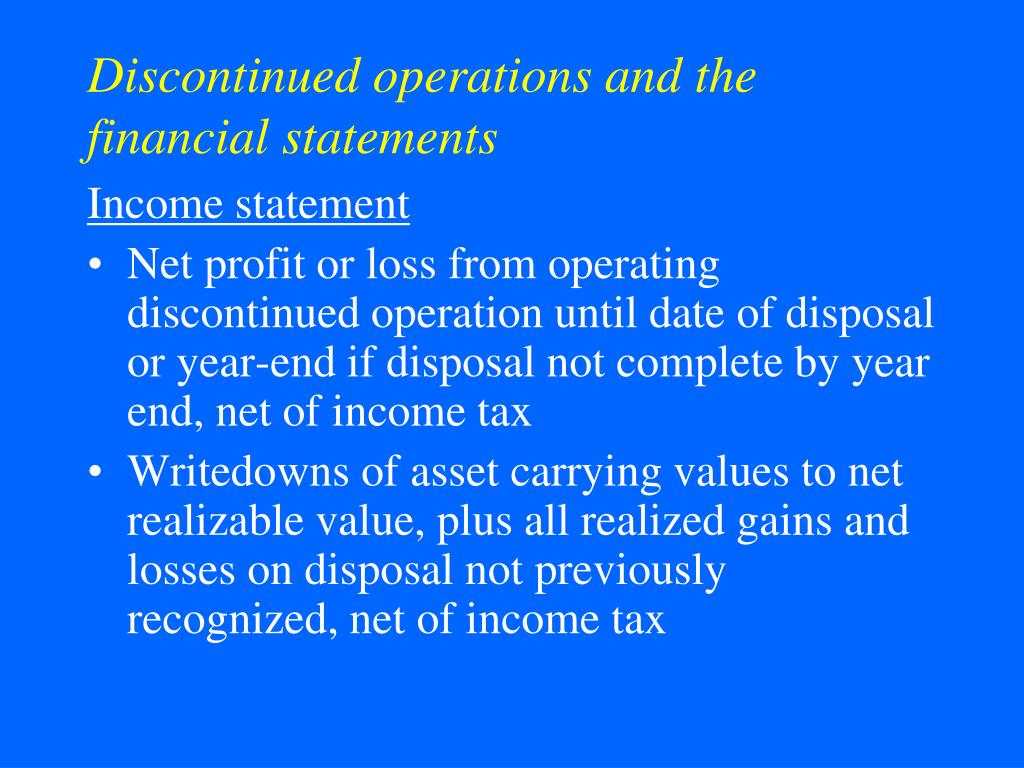 Discontinued operations and the financial statements

Income statement

• Net profit or loss from operating discontinued operation until date of disposal or year-end if disposal not complete by year end, net of income tax
• Writedowns of asset carrying values to net realizable value, plus all realized gains and losses on disposal not previously recognized, net of income tax